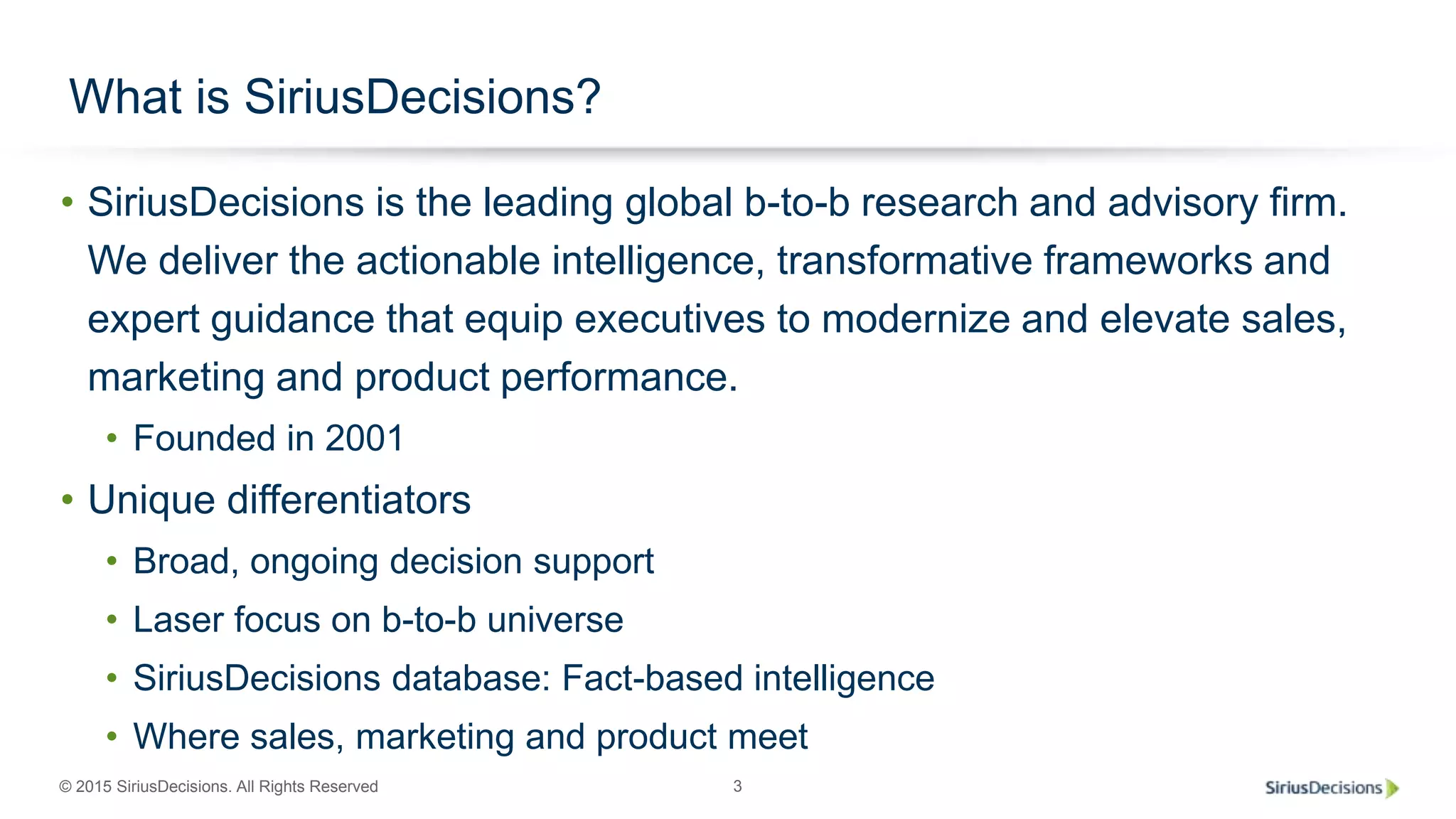 What is SiriusDecisions?

• SiriusDecisions is the leading global b-to-b research and advisory firm. We deliver the actionable intelligence, transformative frameworks and expert guidance that equip executives to modernize and elevate sales, marketing and product performance.
  • Founded in 2001
• Unique differentiators
  • Broad, ongoing decision support
  • Laser focus on b-to-b universe
  • SiriusDecisions database: Fact-based intelligence
  • Where sales, marketing and product meet

© 2015 SiriusDecisions. All Rights Reserved

3

SiriusDecisions